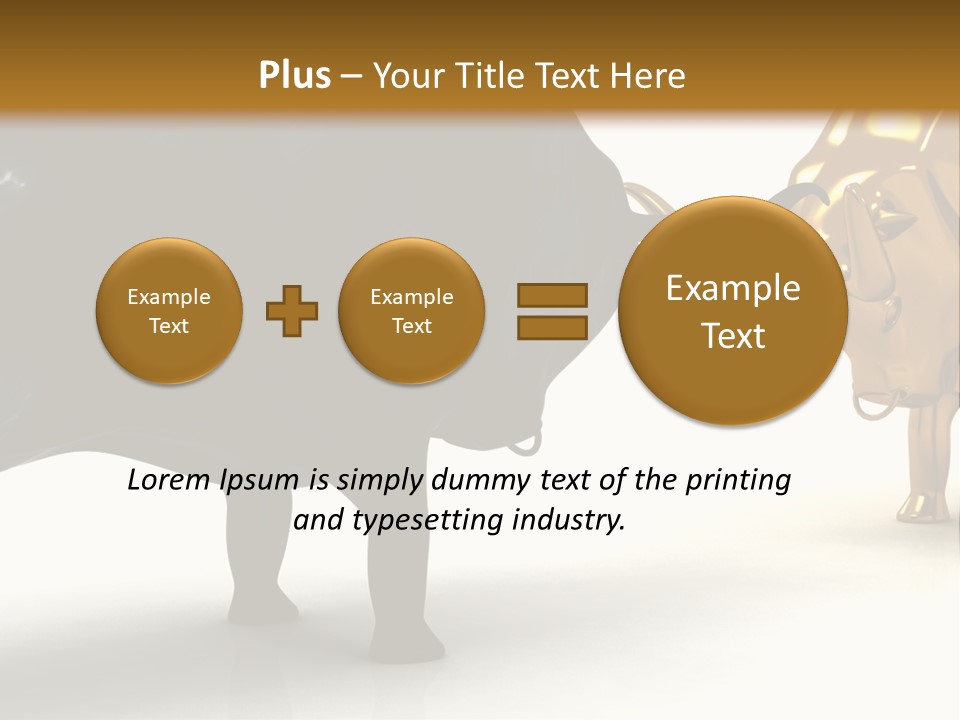 Plus – Your Title Text Here

Example Text

Example Text

Example Text

Lorem Ipsum is simply dummy text of the printing and typesetting industry.